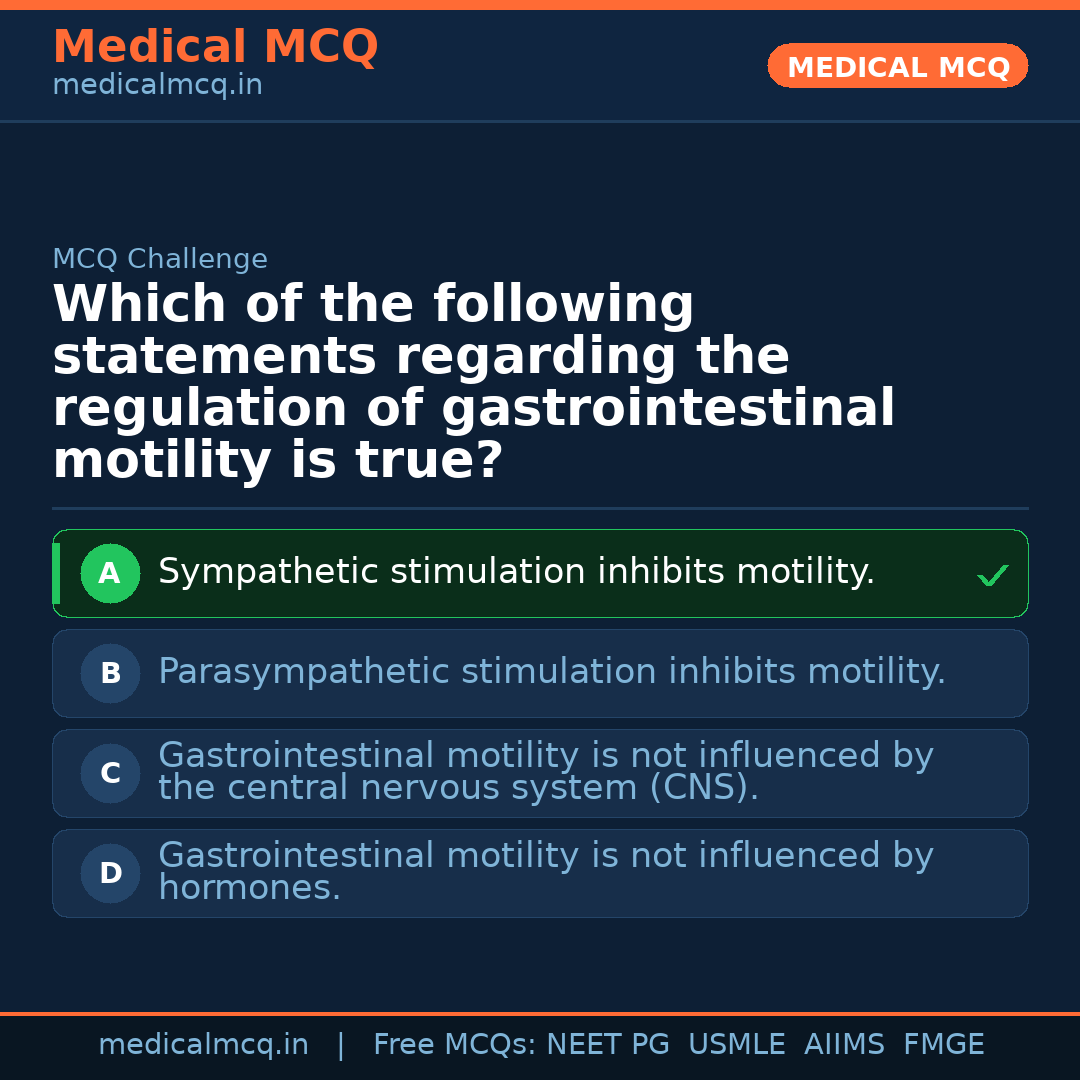 Medical MCQ
medicalmcq.in

MEDICAL MCQ

MCQ Challenge

Which of the following statements regarding the regulation of gastrointestinal motility is true?

A Sympathetic stimulation inhibits motility. ✓

B Parasympathetic stimulation inhibits motility.

C Gastrointestinal motility is not influenced by the central nervous system (CNS).

D Gastrointestinal motility is not influenced by hormones.

medicalmcq.in | Free MCQs: NEET PG USMLE AIIMS FMGE